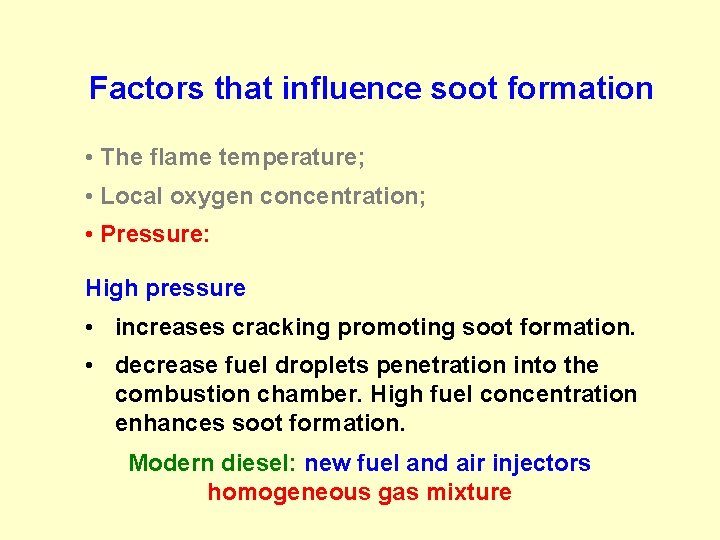 Factors that influence soot formation

• The flame temperature;

• Local oxygen concentration;

• Pressure:

High pressure

• increases cracking promoting soot formation.

• decrease fuel droplets penetration into the combustion chamber. High fuel concentration enhances soot formation.

Modern diesel: new fuel and air injectors
homogeneous gas mixture